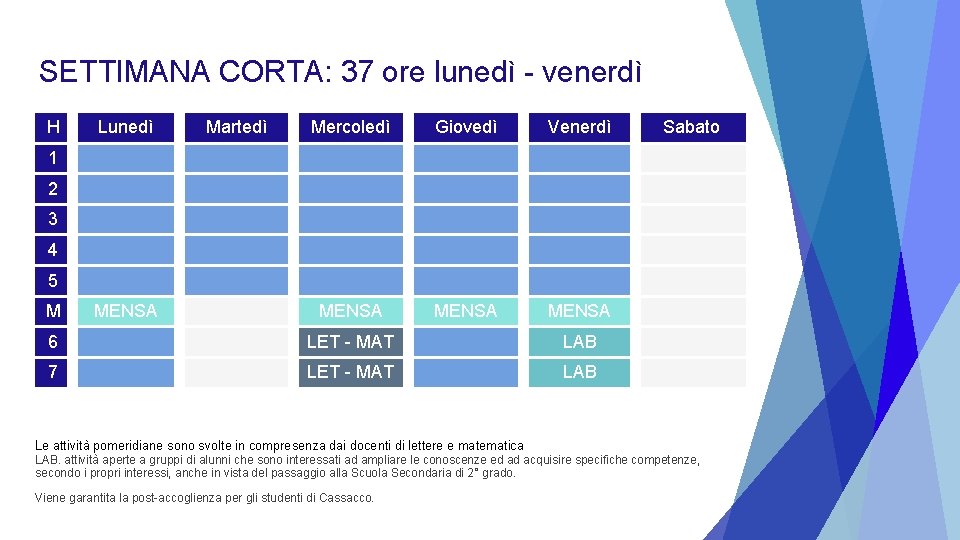 SETTIMANA CORTA: 37 ore lunedì - venerdì

| H | Lunedì | Martedì | Mercoledì | Giovedì | Venerdì | Sabato |
|---|---|---|---|---|---|---|
| 1 | | | | | | |
| 2 | | | | | | |
| 3 | | | | | | |
| 4 | | | | | | |
| 5 | | | | | | |
| M | MENSA | | MENSA | MENSA | MENSA | |
| 6 | | | LET - MAT | | LAB | |
| 7 | | | LET - MAT | | LAB | |

Le attività pomeridiane sono svolte in compresenza dai docenti di lettere e matematica
LAB. attività aperte a gruppi di alunni che sono interessati ad ampliare le conoscenze ed ad acquisire specifiche competenze, secondo i propri interessi, anche in vista del passaggio alla Scuola Secondaria di 2° grado.

Viene garantita la post-accoglienza per gli studenti di Cassacco.